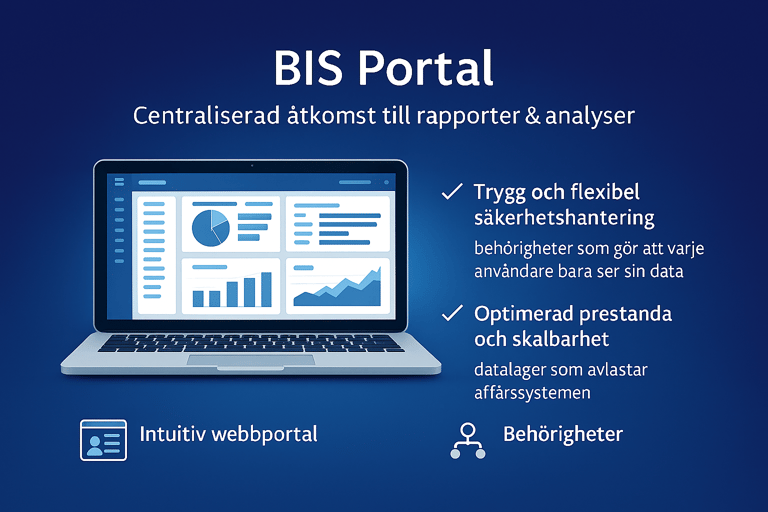 BIS Portal

Centraliserad åtkomst till rapporter & analyser

✓ Trygg och flexibel säkerhetshantering

behörigheter som gör att varje användare bara ser sin data

✓ Optimerad prestanda och skalbarhet

datalager som avlastar affärssystemen

Intuitiv webbportal

Behörigheter